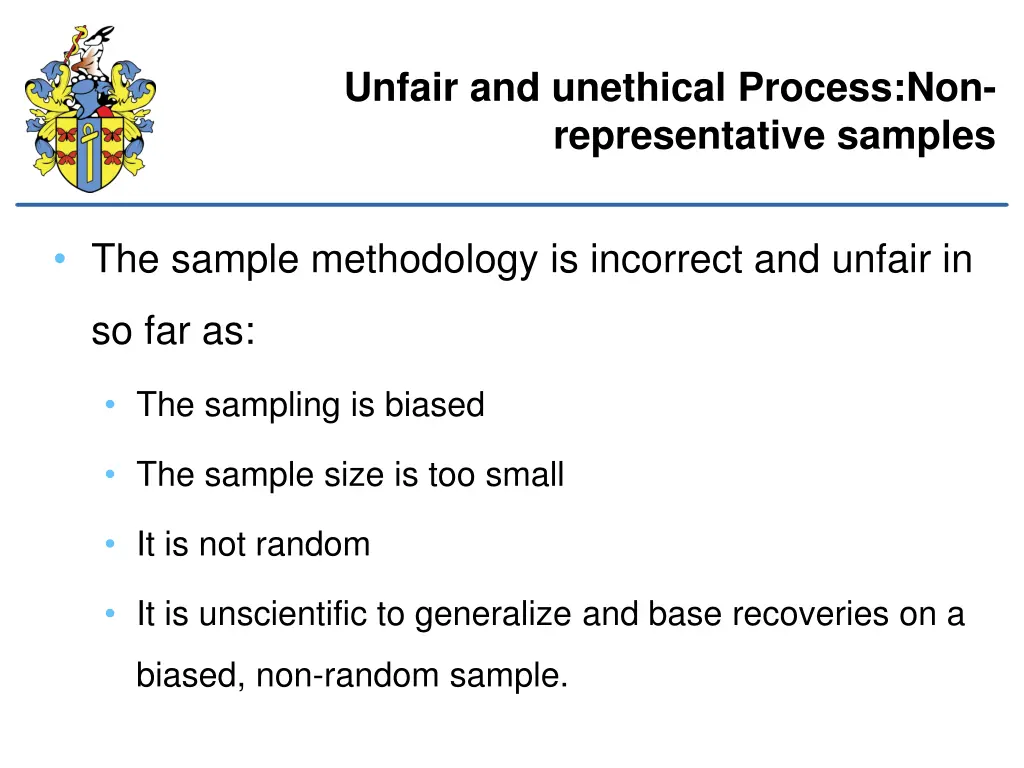 Unfair and unethical Process:Non-representative samples

• The sample methodology is incorrect and unfair in so far as:

• The sampling is biased

• The sample size is too small

• It is not random

• It is unscientific to generalize and base recoveries on a biased, non-random sample.